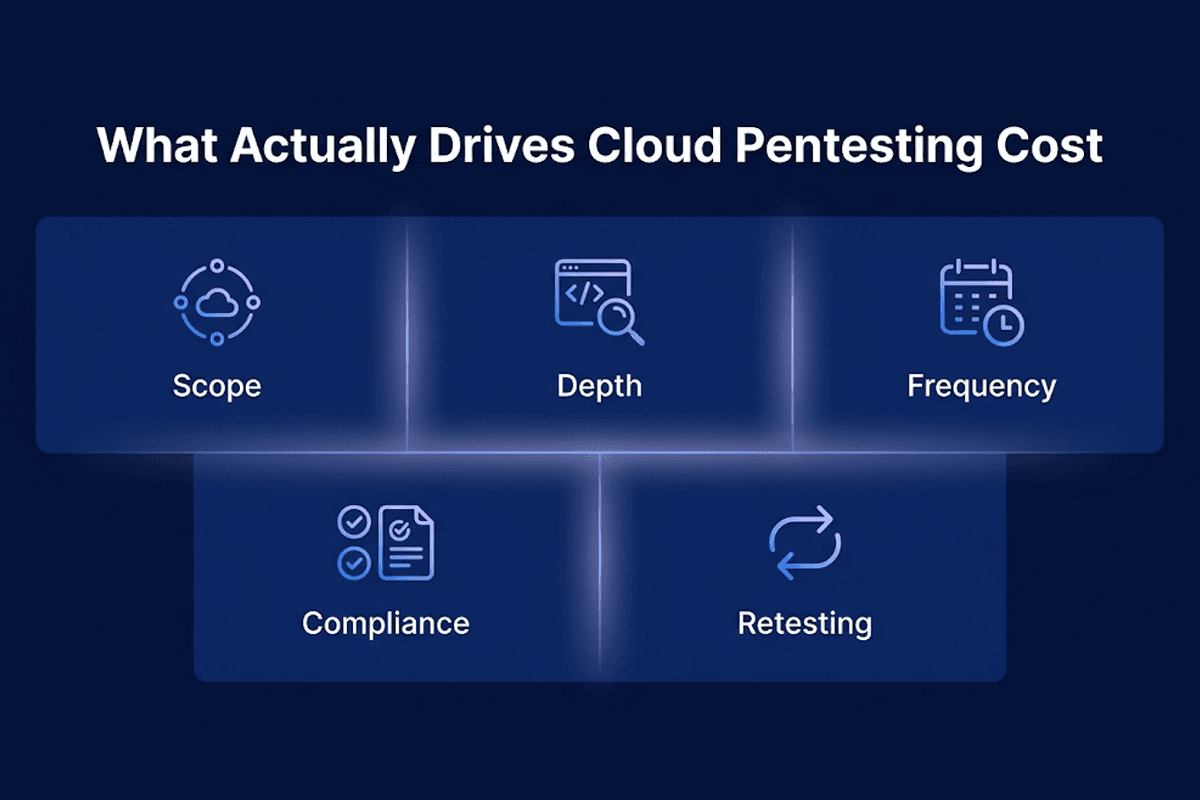 What Actually Drives Cloud Pentesting Cost

Scope

Depth

Frequency

Compliance

Retesting